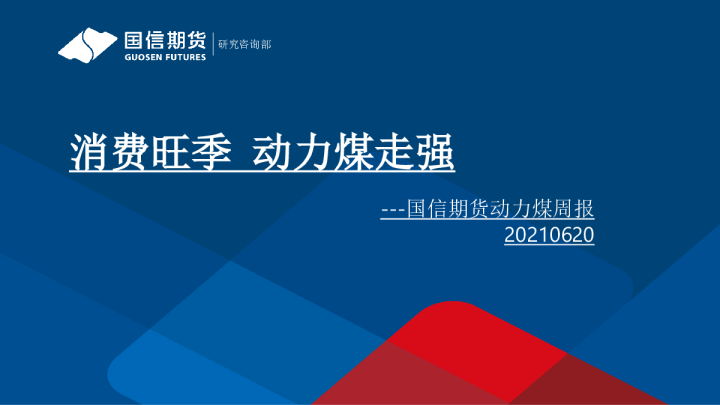 国信期货
GUOSEN FUTURES
研究咨询部

消费旺季 动力煤走强

---国信期货动力煤周报
20210620